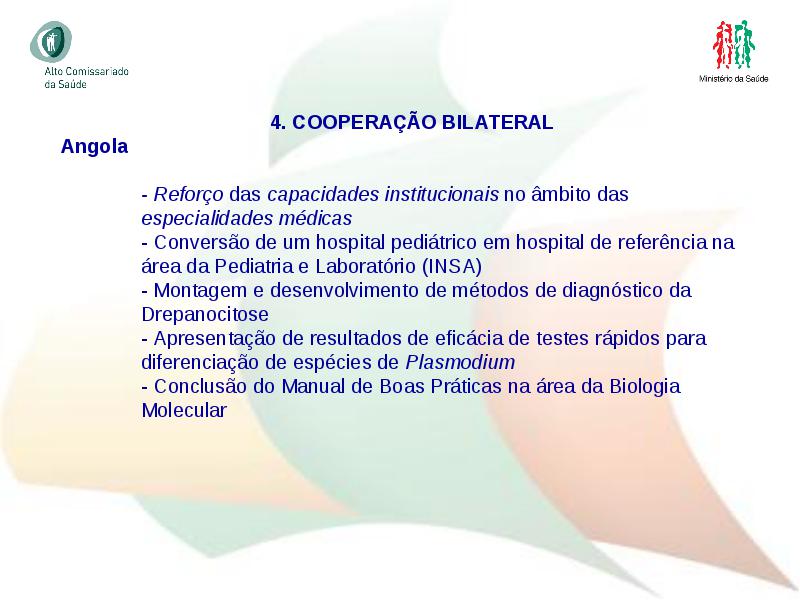 Alto Comissariado da Saúde

Ministério da Saúde

4. COOPERAÇÃO BILATERAL

Angola

- Reforço das capacidades institucionais no âmbito das especialidades médicas
- Conversão de um hospital pediátrico em hospital de referência na área da Pediatria e Laboratório (INSA)
- Montagem e desenvolvimento de métodos de diagnóstico da Drepanocitose
- Apresentação de resultados de eficácia de testes rápidos para diferenciação de espécies de Plasmodium
- Conclusão do Manual de Boas Práticas na área da Biologia Molecular